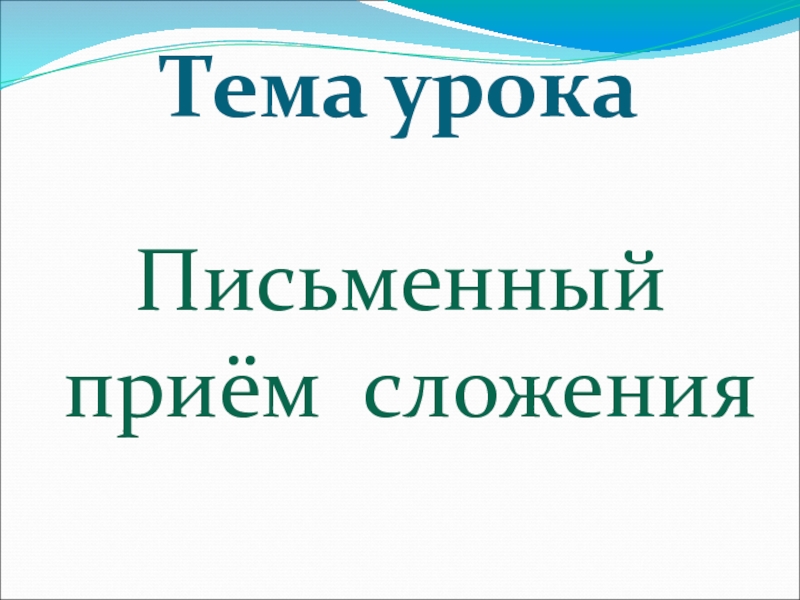 Тема урока

Письменный приём сложения